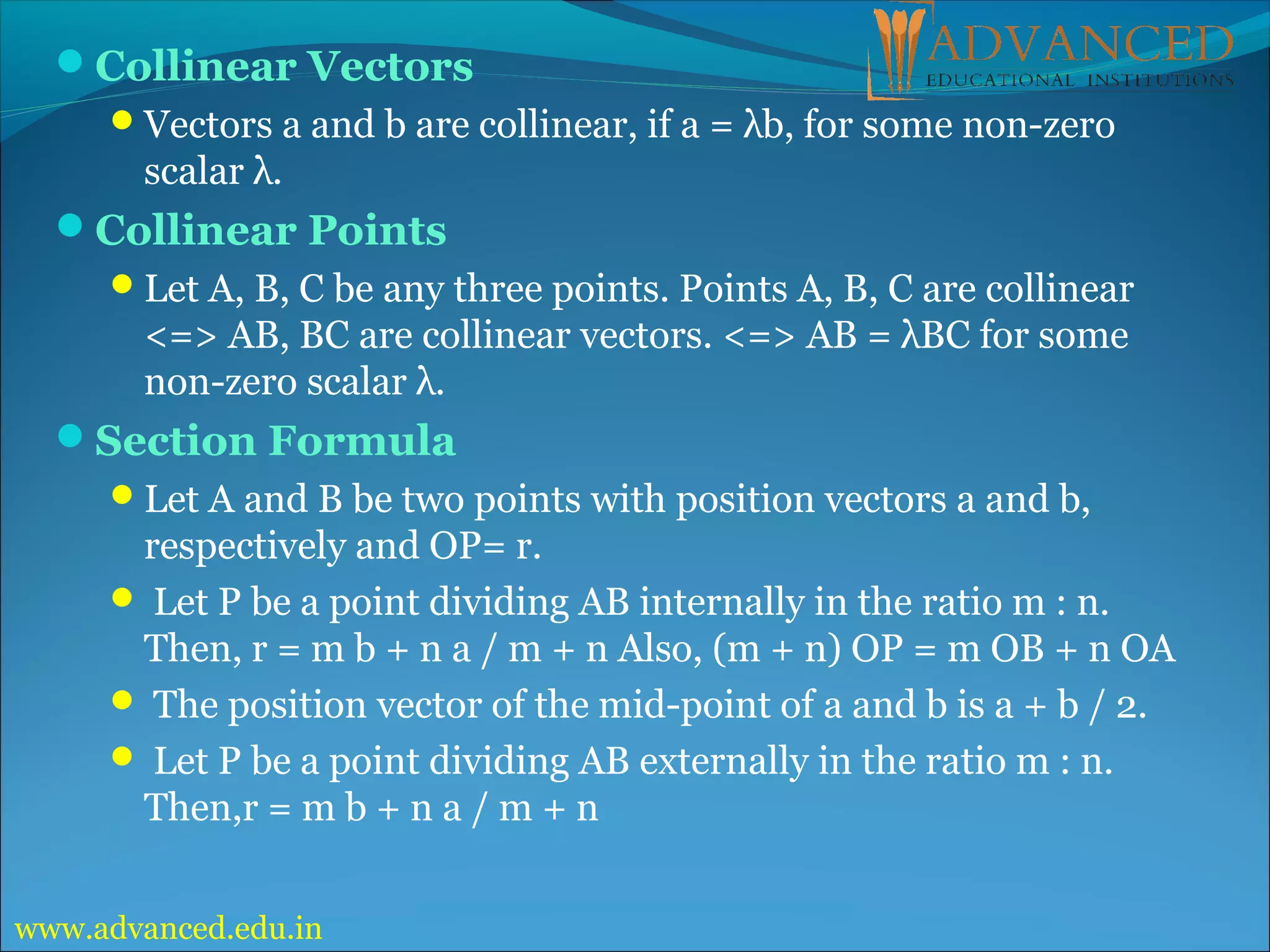 ADVANCED
EDUCATIONAL INSTITUTIONS

Collinear Vectors

Vectors a and b are collinear, if a = λb, for some non-zero scalar λ.

Collinear Points

Let A, B, C be any three points. Points A, B, C are collinear <=> AB, BC are collinear vectors. <=> AB = λBC for some non-zero scalar λ.

Section Formula

Let A and B be two points with position vectors a and b, respectively and OP= r.

Let P be a point dividing AB internally in the ratio m : n. Then, r = m b + n a / m + n Also, (m + n) OP = m OB + n OA

The position vector of the mid-point of a and b is a + b / 2.

Let P be a point dividing AB externally in the ratio m : n. Then,r = m b + n a / m + n

www.advanced.edu.in